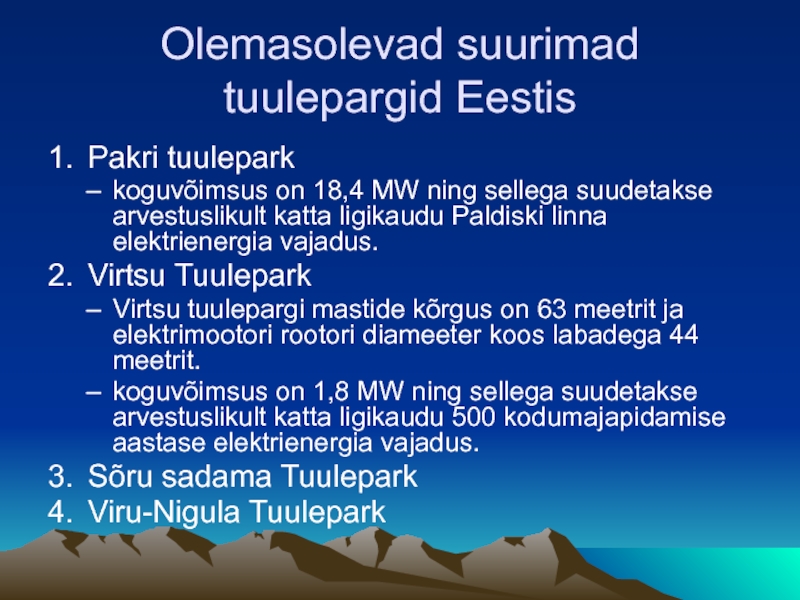 Olemasolevad suurimad tuulepargid Eestis

1. Pakri tuulepark
– koguvõimsus on 18,4 MW ning sellega suudetakse arvestuslikult katta ligikaudu Paldiski linna elektrienergia vajadus.

2. Virtsu Tuulepark
– Virtsu tuulepargi mastide kõrgus on 63 meetrit ja elektrimootori rootori diameeter koos labadega 44 meetrit.
– koguvõimsus on 1,8 MW ning sellega suudetakse arvestuslikult katta ligikaudu 500 kodumajapidamise aastase elektrienergia vajadus.

3. Sõru sadama Tuulepark
4. Viru-Nigula Tuulepark